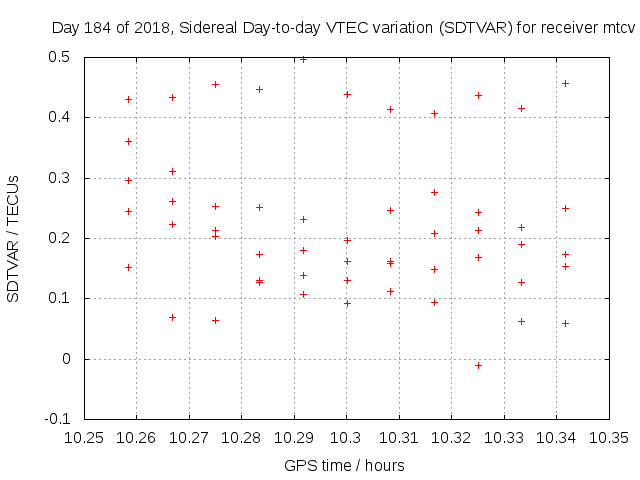 Day 184 of 2018, Sidereal Day-to-day VTEC variation (SDTVAR) for receiver mtcv

SDTVAR / TECUs

0.5
0.4
0.3
0.2
0.1
0
-0.1

10.25 10.26 10.27 10.28 10.29 10.3 10.31 10.32 10.33 10.34 10.35

GPS time / hours